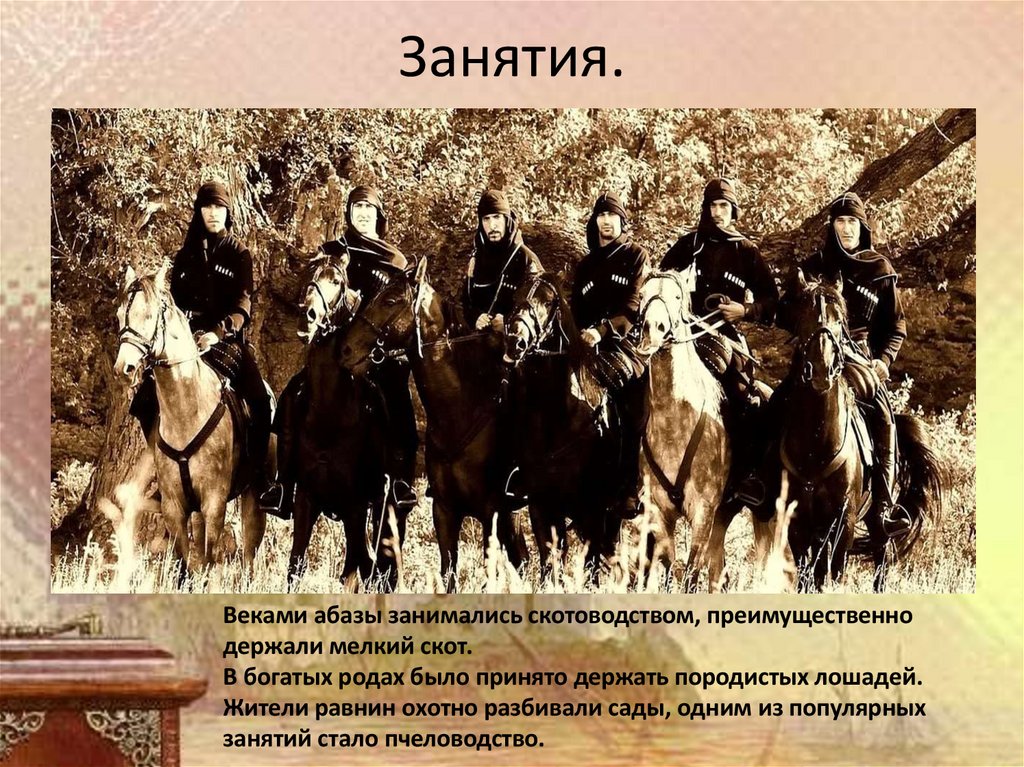 Занятия.

Веками абазы занимались скотоводством, преимущественно держали мелкий скот.
В богатых родах было принято держать породистых лошадей.
Жители равнин охотно разбивали сады, одним из популярных занятий стало пчеловодство.